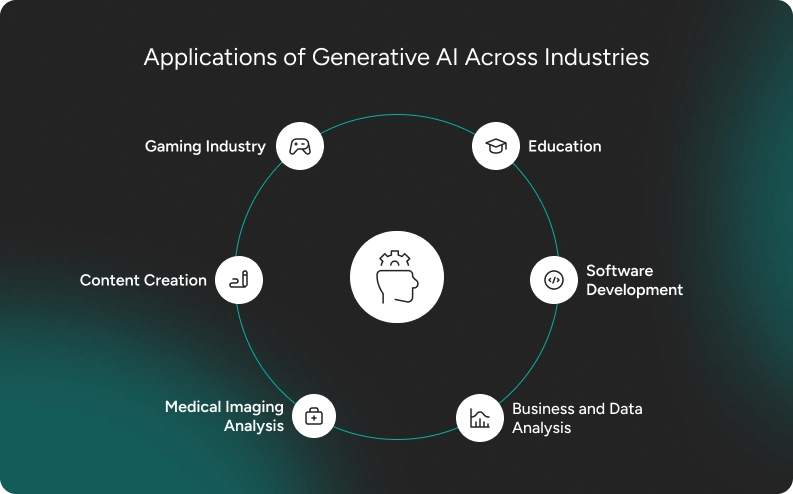 Applications of Generative AI Across Industries

Gaming Industry

Education

Content Creation

Software Development

Medical Imaging Analysis

Business and Data Analysis